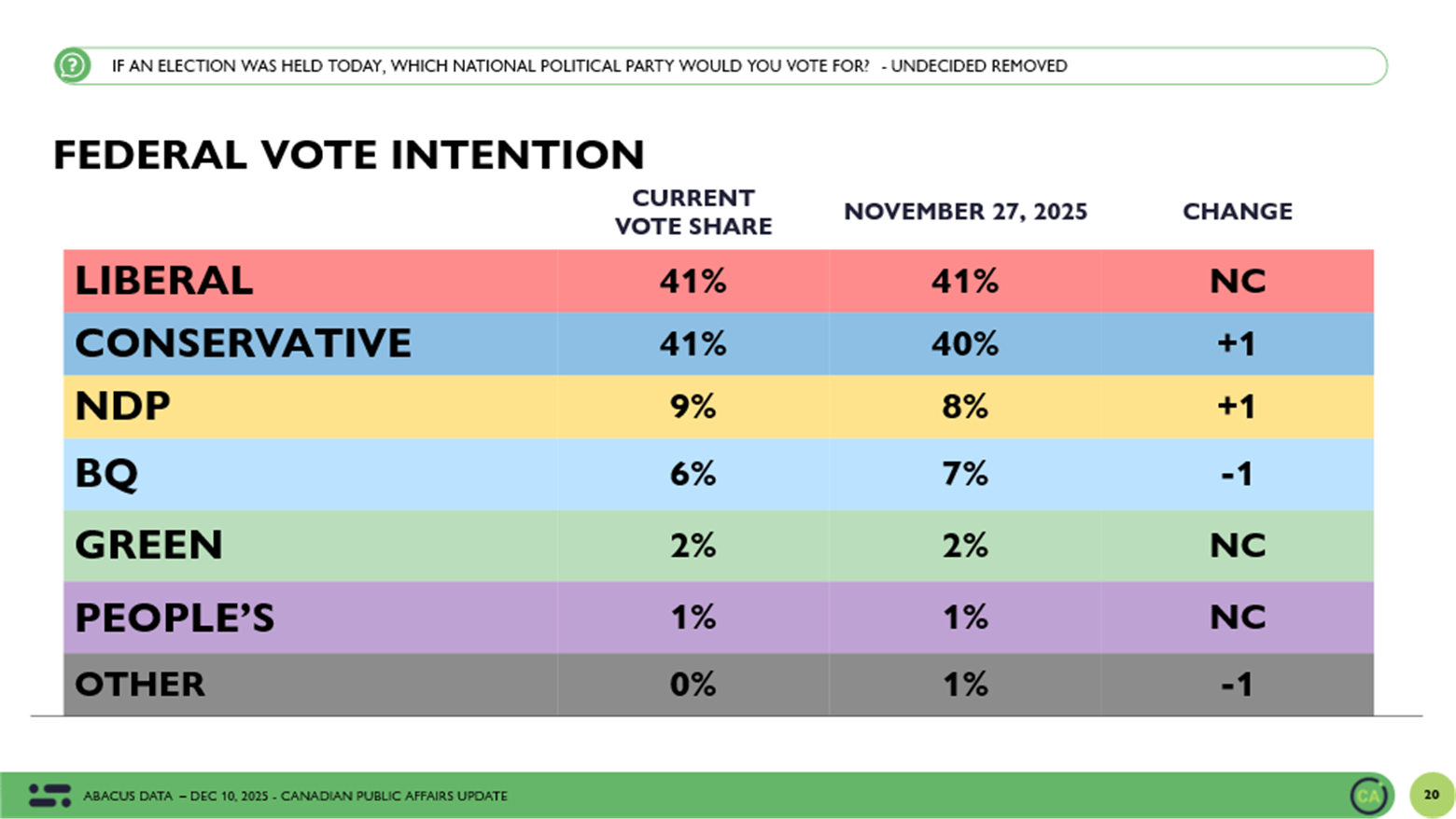 IF AN ELECTION WAS HELD TODAY, WHICH NATIONAL POLITICAL PARTY WOULD YOU VOTE FOR? - UNDECIDED REMOVED

FEDERAL VOTE INTENTION

| | CURRENT VOTE SHARE | NOVEMBER 27, 2025 | CHANGE |
|---|---|---|---|
| LIBERAL | 41% | 41% | NC |
| CONSERVATIVE | 41% | 40% | +1 |
| NDP | 9% | 8% | +1 |
| BQ | 6% | 7% | -1 |
| GREEN | 2% | 2% | NC |
| PEOPLE'S | 1% | 1% | NC |
| OTHER | 0% | 1% | -1 |

ABACUS DATA – DEC 10, 2025 - CANADIAN PUBLIC AFFAIRS UPDATE

CA

20